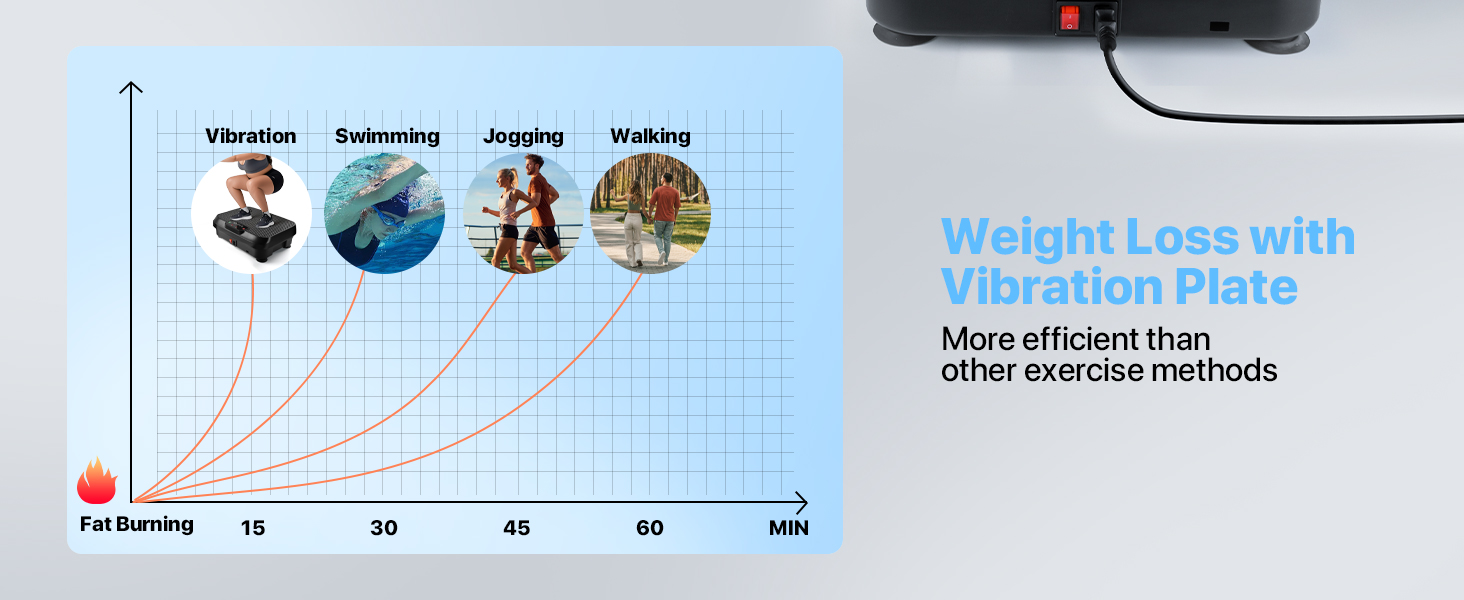 Vibration
Swimming
Jogging
Walking

Fat Burning
15
30
45
60
MIN

Weight Loss with Vibration Plate

More efficient than other exercise methods